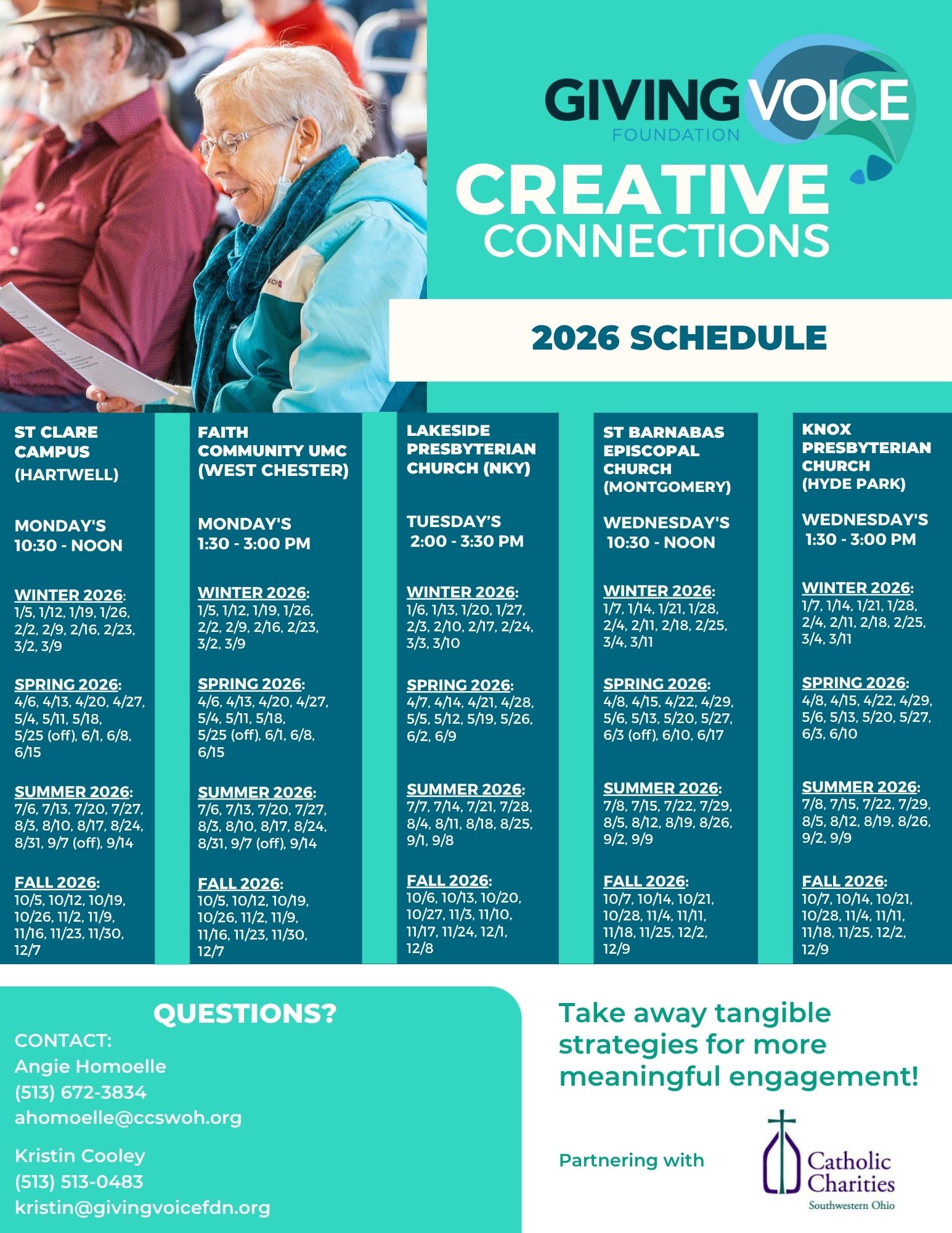 GIVING VOICE
FOUNDATION

CREATIVE
CONNECTIONS

2026 SCHEDULE

ST CLARE CAMPUS (HARTWELL)

MONDAY'S
10:30 - NOON

WINTER 2026:
1/5, 1/12, 1/19, 1/26, 2/2, 2/9, 2/16, 2/23, 3/2, 3/9

SPRING 2026:
4/6, 4/13, 4/20, 4/27, 5/4, 5/11, 5/18, 5/25 (off), 6/1, 6/8, 6/15

SUMMER 2026:
7/6, 7/13, 7/20, 7/27, 8/3, 8/10, 8/17, 8/24, 8/31, 9/7 (off), 9/14

FALL 2026:
10/5, 10/12, 10/19, 10/26, 11/2, 11/9, 11/16, 11/23, 11/30, 12/7

FAITH COMMUNITY UMC (WEST CHESTER)

MONDAY'S
1:30 - 3:00 PM

WINTER 2026:
1/5, 1/12, 1/19, 1/26, 2/2, 2/9, 2/16, 2/23, 3/2, 3/9

SPRING 2026:
4/6, 4/13, 4/20, 4/27, 5/4, 5/11, 5/18, 5/25 (off), 6/1, 6/8, 6/15

SUMMER 2026:
7/6, 7/13, 7/20, 7/27, 8/3, 8/10, 8/17, 8/24, 8/31, 9/7 (off), 9/14

FALL 2026:
10/5, 10/12, 10/19, 10/26, 11/2, 11/9, 11/16, 11/23, 11/30, 12/7

LAKESIDE PRESBYTERIAN CHURCH (NKY)

TUESDAY'S
2:00 - 3:30 PM

WINTER 2026:
1/6, 1/13, 1/20, 1/27, 2/3, 2/10, 2/17, 2/24, 3/3, 3/10

SPRING 2026:
4/7, 4/14, 4/21, 4/28, 5/5, 5/12, 5/19, 5/26, 6/2, 6/9

SUMMER 2026:
7/7, 7/14, 7/21, 7/28, 8/4, 8/11, 8/18, 8/25, 9/1, 9/8

FALL 2026:
10/6, 10/13, 10/20, 10/27, 11/3, 11/10, 11/17, 11/24, 12/1, 12/8

ST BARNABAS EPISCOPAL CHURCH (MONTGOMERY)

WEDNESDAY'S
10:30 - NOON

WINTER 2026:
1/7, 1/14, 1/21, 1/28, 2/4, 2/11, 2/18, 2/25, 3/4, 3/11

SPRING 2026:
4/8, 4/15, 4/22, 4/29, 5/6, 5/13, 5/20, 5/27, 6/3 (off), 6/10, 6/17

SUMMER 2026:
7/8, 7/15, 7/22, 7/29, 8/5, 8/12, 8/19, 8/26, 9/2, 9/9

FALL 2026:
10/7, 10/14, 10/21, 10/28, 11/4, 11/11, 11/18, 11/25, 12/2, 12/9

KNOX PRESBYTERIAN CHURCH (HYDE PARK)

WEDNESDAY'S
1:30 - 3:00 PM

WINTER 2026:
1/7, 1/14, 1/21, 1/28, 2/4, 2/11, 2/18, 2/25, 3/4, 3/11

SPRING 2026:
4/8, 4/15, 4/22, 4/29, 5/6, 5/13, 5/20, 5/27, 6/3, 6/10

SUMMER 2026:
7/8, 7/15, 7/22, 7/29, 8/5, 8/12, 8/19, 8/26, 9/2, 9/9

FALL 2026:
10/7, 10/14, 10/21, 10/28, 11/4, 11/11, 11/18, 11/25, 12/2, 12/9

QUESTIONS?
CONTACT:
Angie Homoelle
(513) 672-3834
ahomoelle@ccswoh.org

Kristin Cooley
(513) 513-0483
kristin@givingvoicefdn.org

Take away tangible strategies for more meaningful engagement!

Partnering with

Catholic Charities
Southwestern Ohio